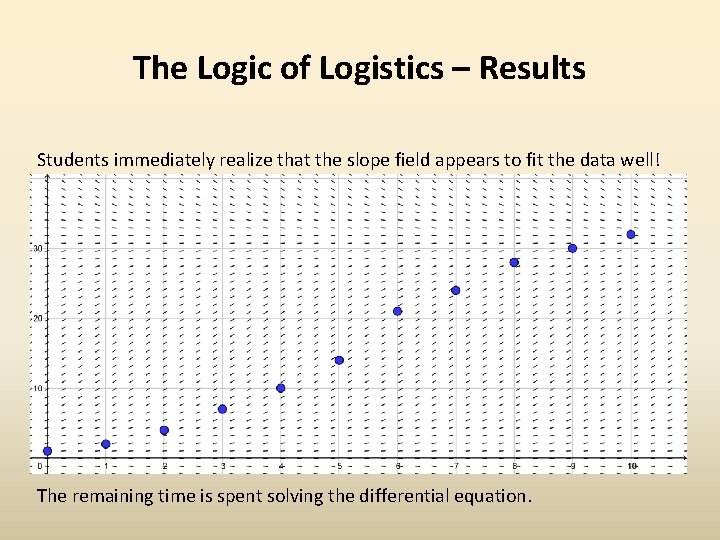 The Logic of Logistics – Results

Students immediately realize that the slope field appears to fit the data well!

30

20

10

0 1 2 3 4 5 6 7 8 9 10

The remaining time is spent solving the differential equation.